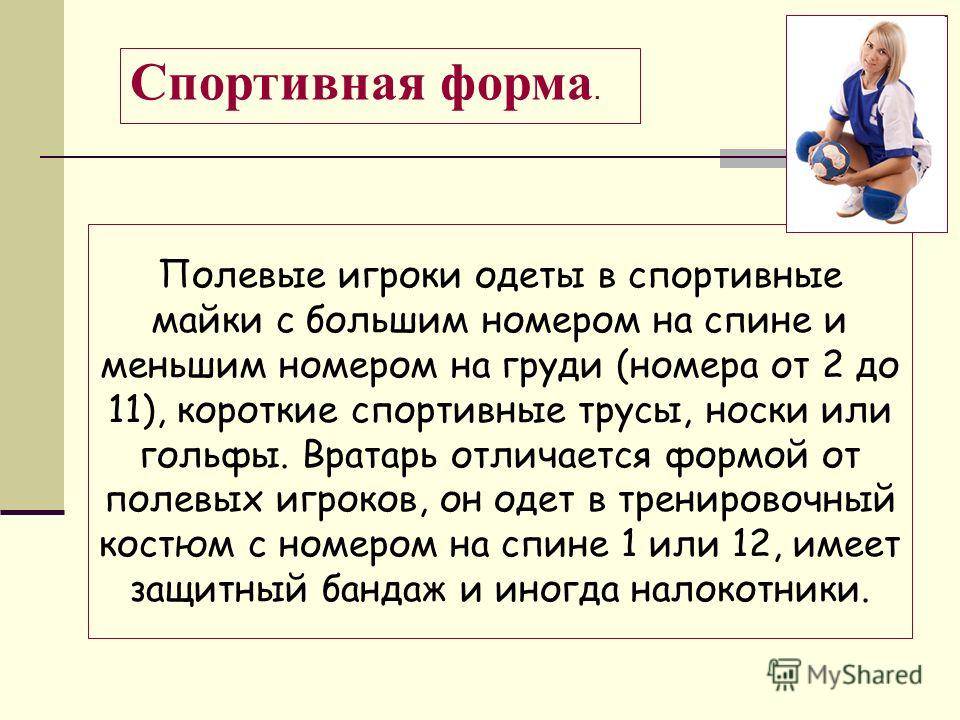 Спортивная форма.

Полевые игроки одеты в спортивные майки с большим номером на спине и меньшим номером на груди (номера от 2 до 11), короткие спортивные трусы, носки или гольфы. Вратарь отличается формой от полевых игроков, он одет в тренировочный костюм с номером на спине 1 или 12, имеет защитный бандаж и иногда налокотники.

MyShared